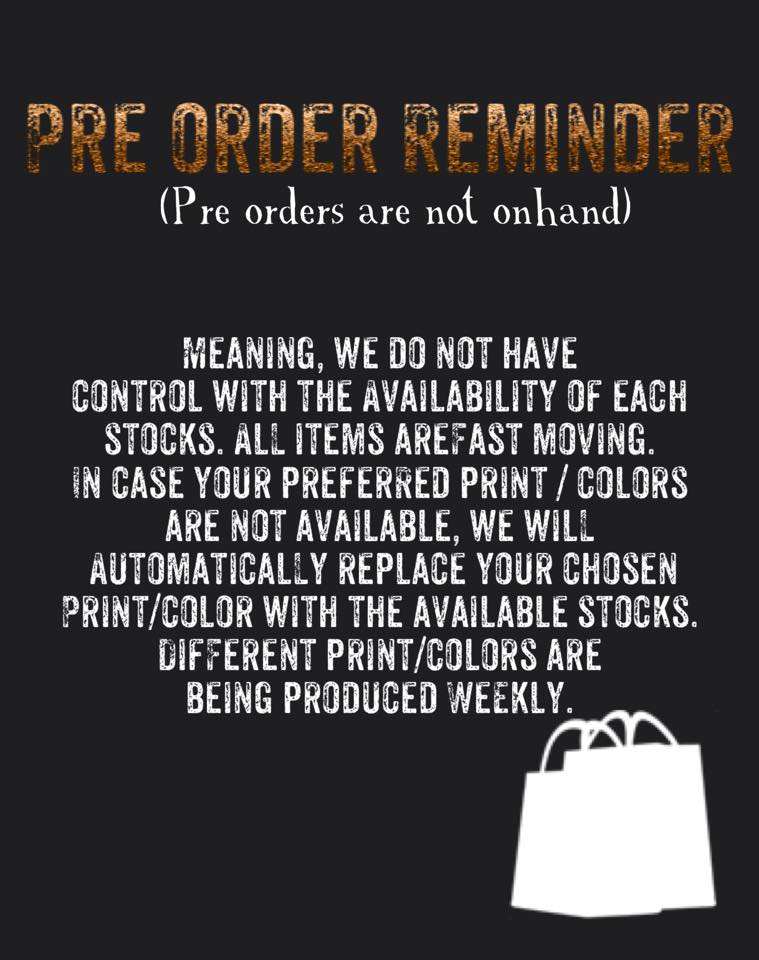 PRE ORDER REMINDER
(Pre orders are not onhand)

MEANING, WE DO NOT HAVE CONTROL WITH THE AVAILABILITY OF EACH STOCKS. ALL ITEMS AREFAST MOVING. IN CASE YOUR PREFERRED PRINT / COLORS ARE NOT AVAILABLE, WE WILL AUTOMATICALLY REPLACE YOUR CHOSEN PRINT/COLOR WITH THE AVAILABLE STOCKS. DIFFERENT PRINT/COLORS ARE BEING PRODUCED WEEKLY.